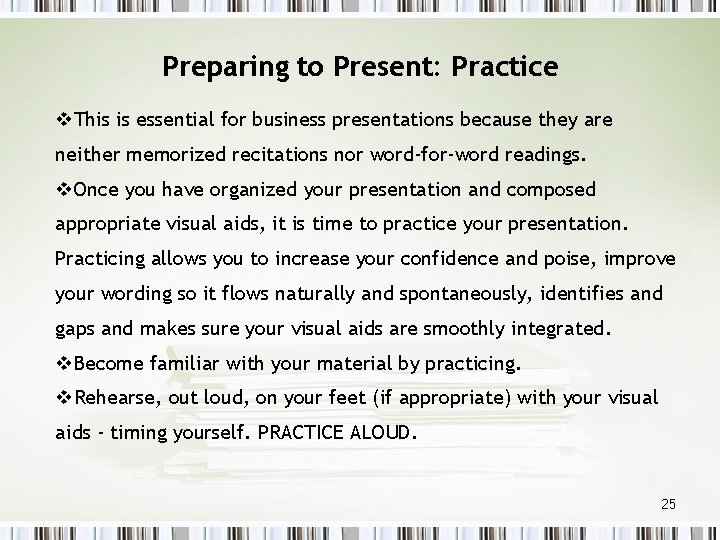 Preparing to Present: Practice

❖This is essential for business presentations because they are neither memorized recitations nor word-for-word readings.

❖Once you have organized your presentation and composed appropriate visual aids, it is time to practice your presentation. Practicing allows you to increase your confidence and poise, improve your wording so it flows naturally and spontaneously, identifies and gaps and makes sure your visual aids are smoothly integrated.

❖Become familiar with your material by practicing.

❖Rehearse, out loud, on your feet (if appropriate) with your visual aids - timing yourself. PRACTICE ALOUD.

25